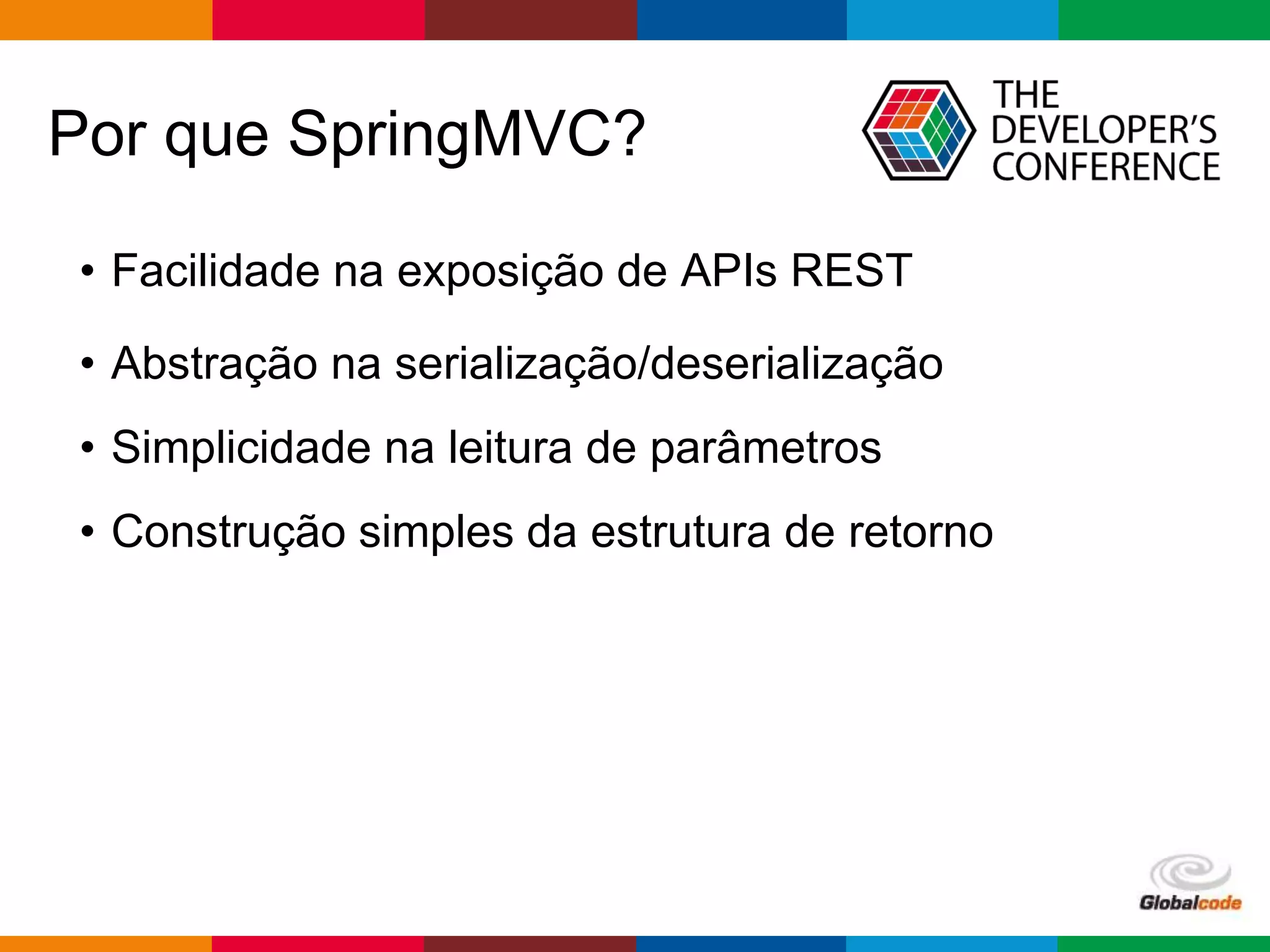 Por que SpringMVC?

THE DEVELOPER'S CONFERENCE

• Facilidade na exposição de APIs REST
• Abstração na serialização/deserialização
• Simplicidade na leitura de parâmetros
• Construção simples da estrutura de retorno

Globalcode